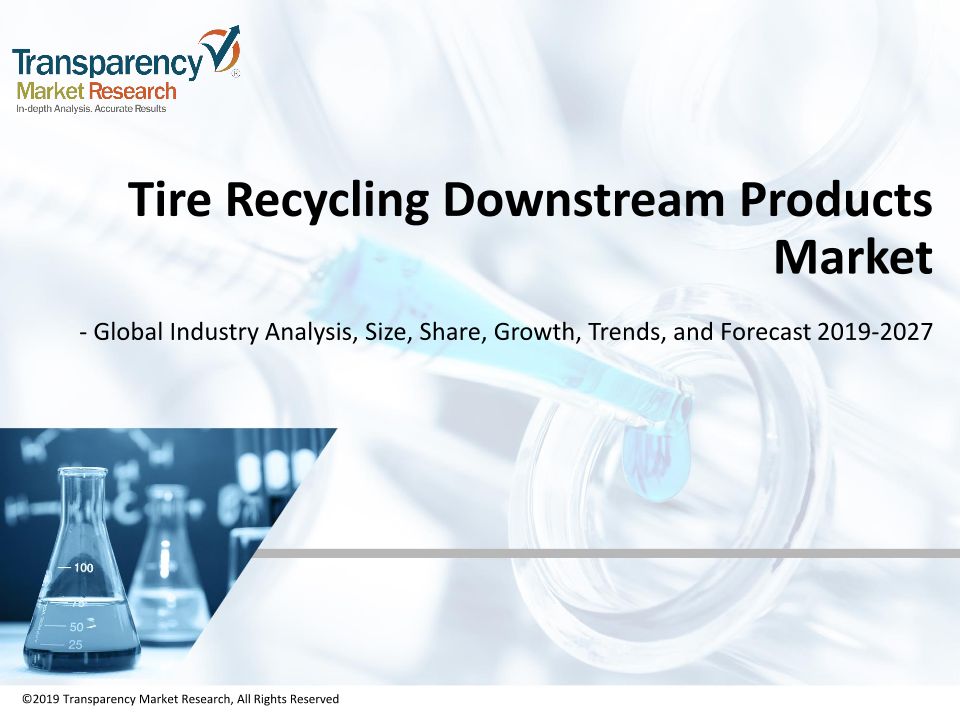 Transparency
Market Research
In-depth Analysis. Accurate Results

Tire Recycling Downstream Products Market

- Global Industry Analysis, Size, Share, Growth, Trends, and Forecast 2019-2027

100
75
50
25

©2019 Transparency Market Research, All Rights Reserved